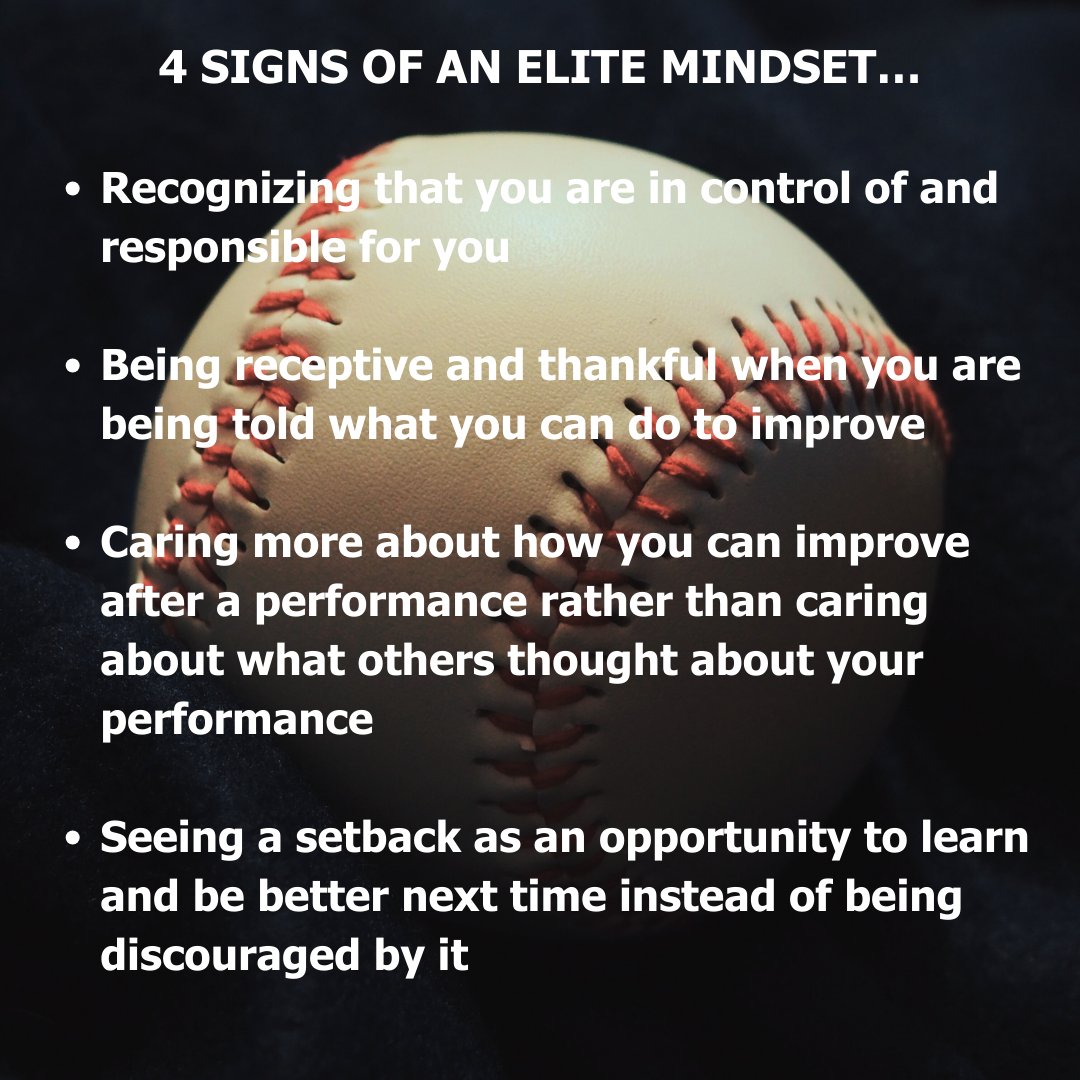 4 SIGNS OF AN ELITE MINDSET…

• Recognizing that you are in control of and responsible for you

• Being receptive and thankful when you are being told what you can do to improve

• Caring more about how you can improve after a performance rather than caring about what others thought about your performance

• Seeing a setback as an opportunity to learn and be better next time instead of being discouraged by it